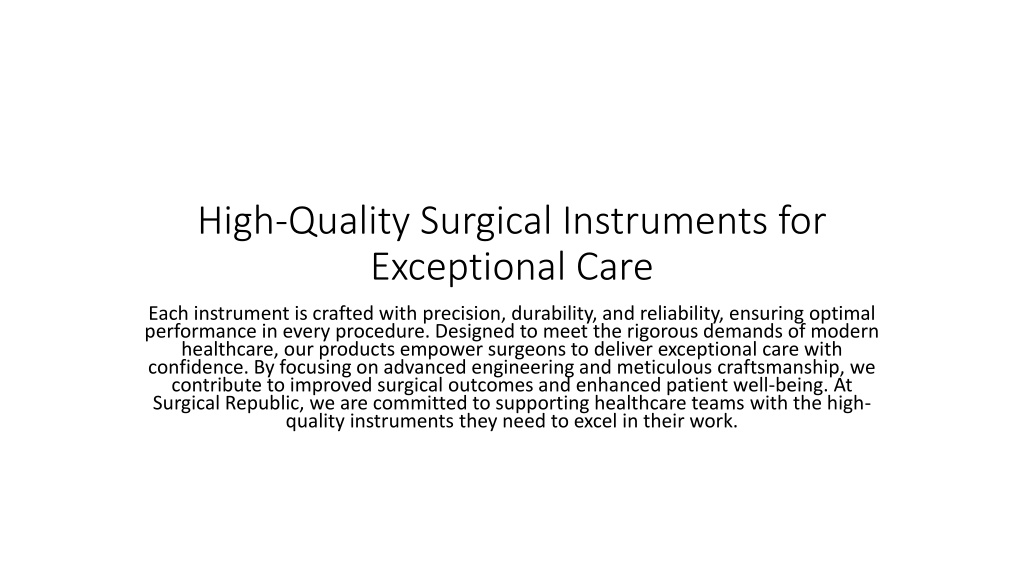 High-Quality Surgical Instruments for Exceptional Care

Each instrument is crafted with precision, durability, and reliability, ensuring optimal performance in every procedure. Designed to meet the rigorous demands of modern healthcare, our products empower surgeons to deliver exceptional care with confidence. By focusing on advanced engineering and meticulous craftsmanship, we contribute to improved surgical outcomes and enhanced patient well-being. At Surgical Republic, we are committed to supporting healthcare teams with the high-quality instruments they need to excel in their work.